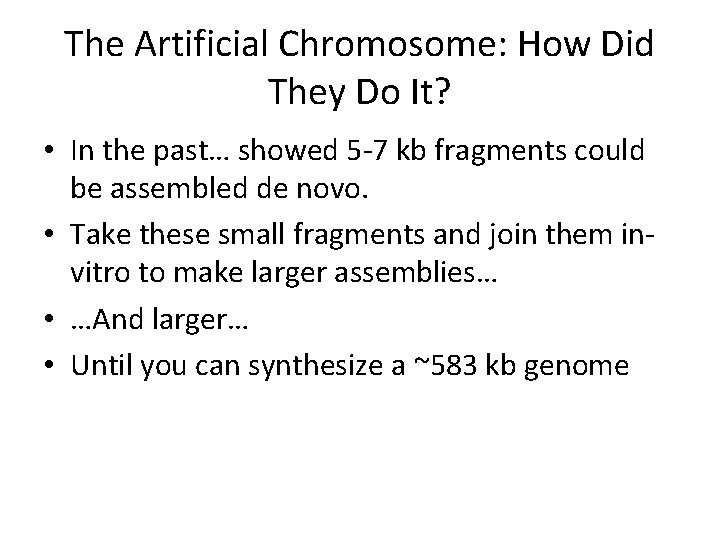 The Artificial Chromosome: How Did They Do It?

• In the past… showed 5-7 kb fragments could be assembled de novo.
• Take these small fragments and join them in-vitro to make larger assemblies…
• …And larger…
• Until you can synthesize a ~583 kb genome